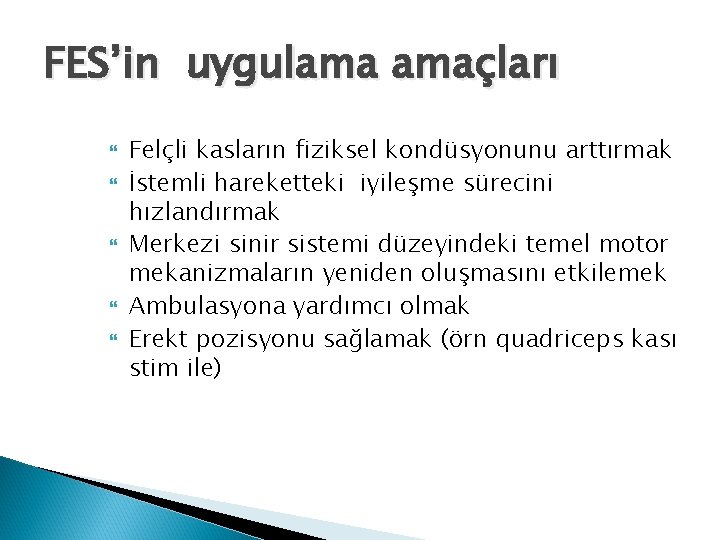 FES'in uygulama amaçları

Felçli kasların fiziksel kondüsyonunu arttırmak

İstemli hareketteki iyileşme sürecini hızlandırmak

Merkezi sinir sistemi düzeyindeki temel motor mekanizmaların yeniden oluşmasını etkilemek

Ambulasyona yardımcı olmak

Erekt pozisyonu sağlamak (örn quadriceps kası stim ile)